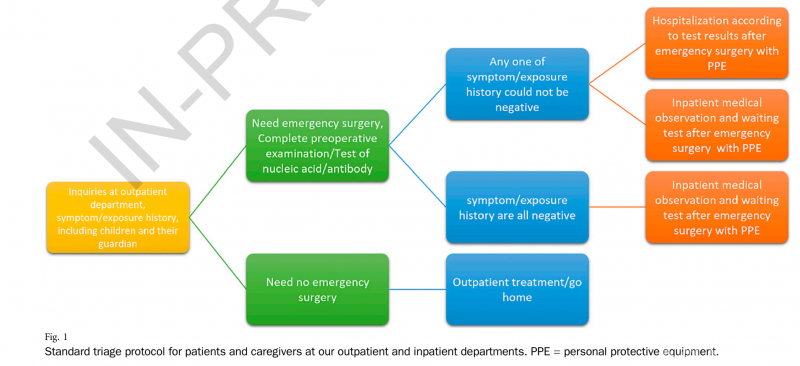 IN-PR

Inquiries at outpatient department, symptom/exposure history, including children and their guardian

Need emergency surgery, Complete preoperative examination/Test of nucleic acid/antibody

Need no emergency surgery

Any one of symptom/exposure history could not be negative

symptom/exposure history are all negative

Outpatient treatment/go home

Hospitalization according to test results after emergency surgery with PPE

Inpatient medical observation and waiting test after emergency surgery with PPE

Inpatient medical observation and waiting test after emergency surgery with PPE

Fig. 1
Standard triage protocol for patients and caregivers at our outpatient and inpatient departments. PPE = personal protective equipment.